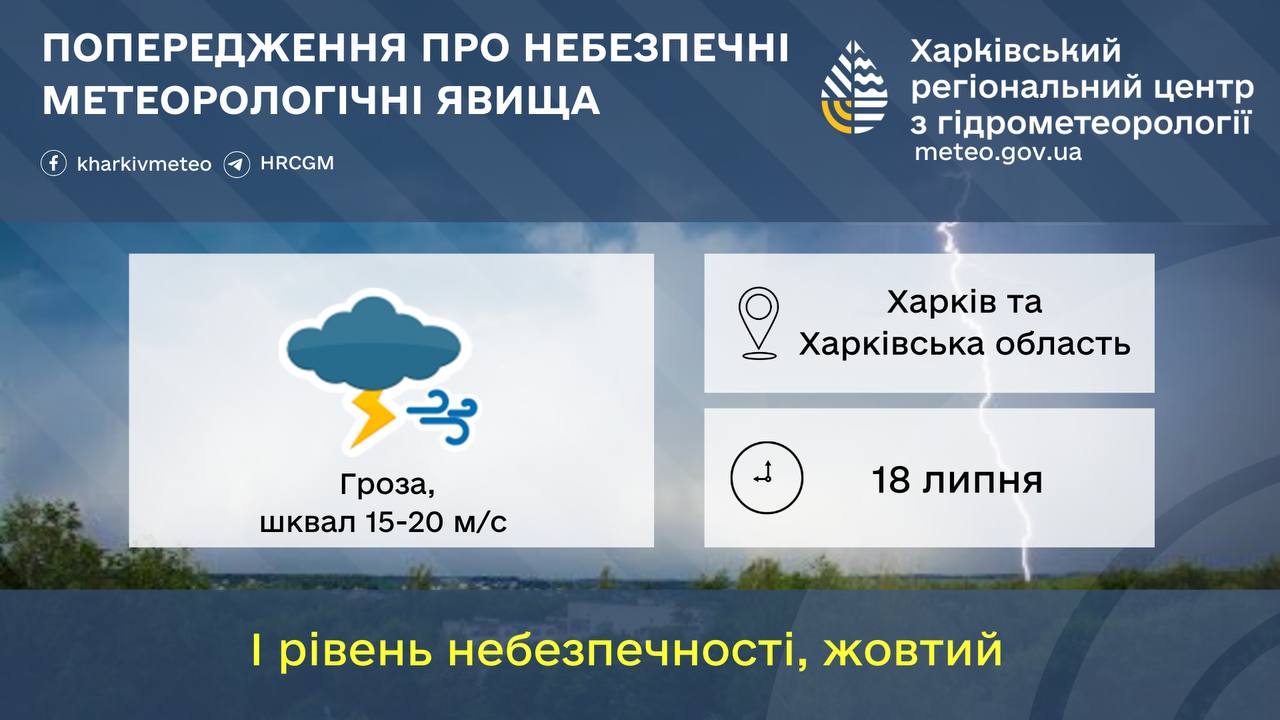 ПОПЕРЕДЖЕННЯ ПРО НЕБЕЗПЕЧНІ МЕТЕОРОЛОГІЧНІ ЯВИЩА

kharkivmeteo HRCGM

Харківський регіональний центр з гідрометеорології
meteo.gov.ua

Гроза,
шквал 15-20 м/с

Харків та
Харківська область

18 липня

І рівень небезпечності, жовтий